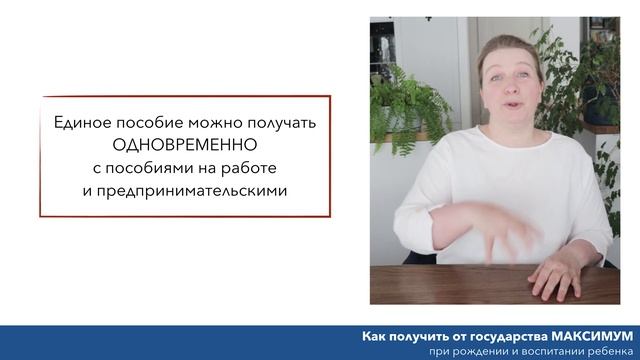 Единое пособие можно получать ОДНОВРЕМЕННО с пособиями на работе и предпринимательскими

Как получить от государства МАКСИМУМ
при рождении и воспитании ребенка